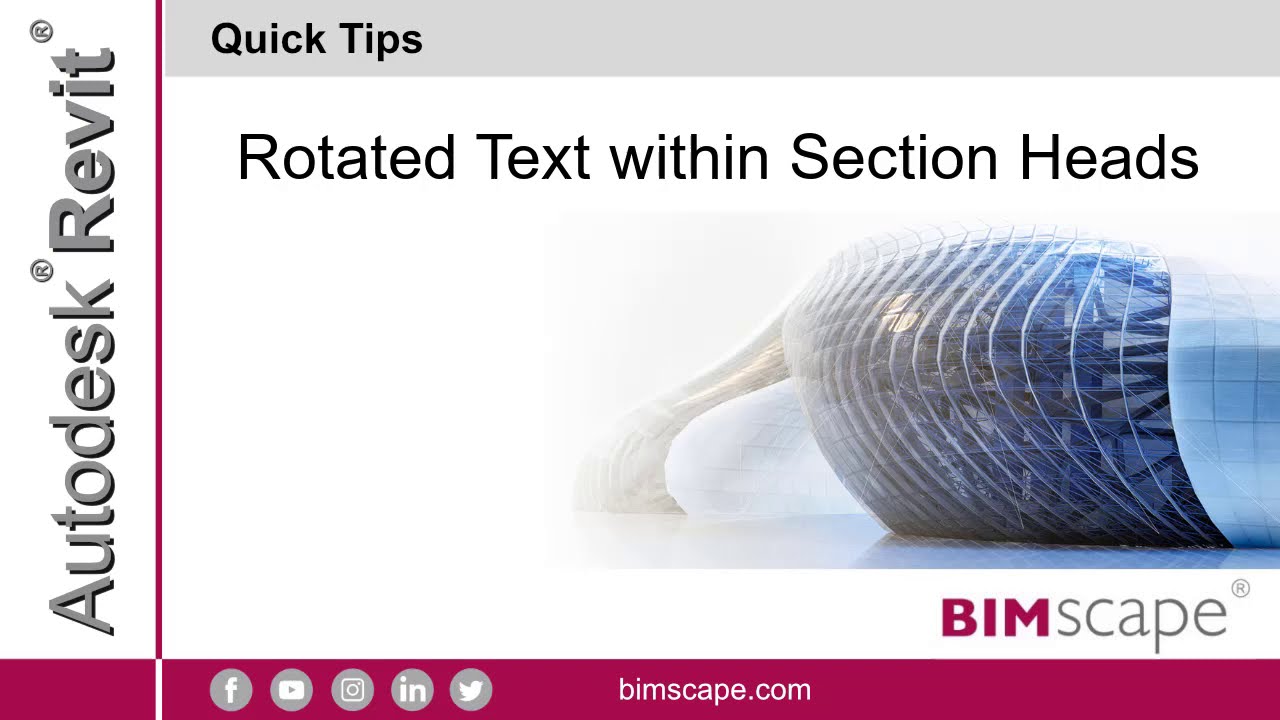 Autodesk® Revit®

Quick Tips

Rotated Text within Section Heads

BIMscape®

bimscape.com